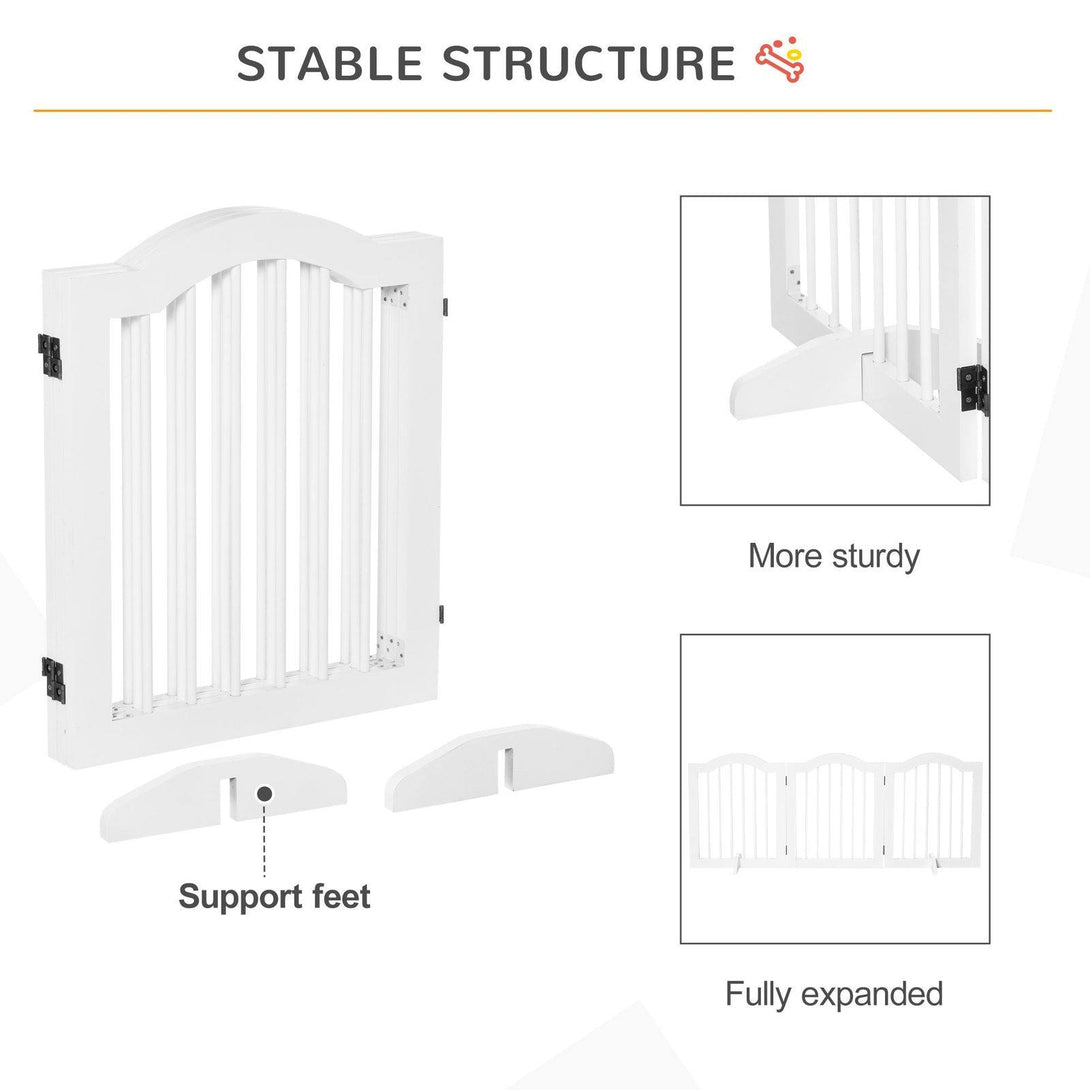 STABLE STRUCTURE

Support feet

More sturdy

Fully expanded